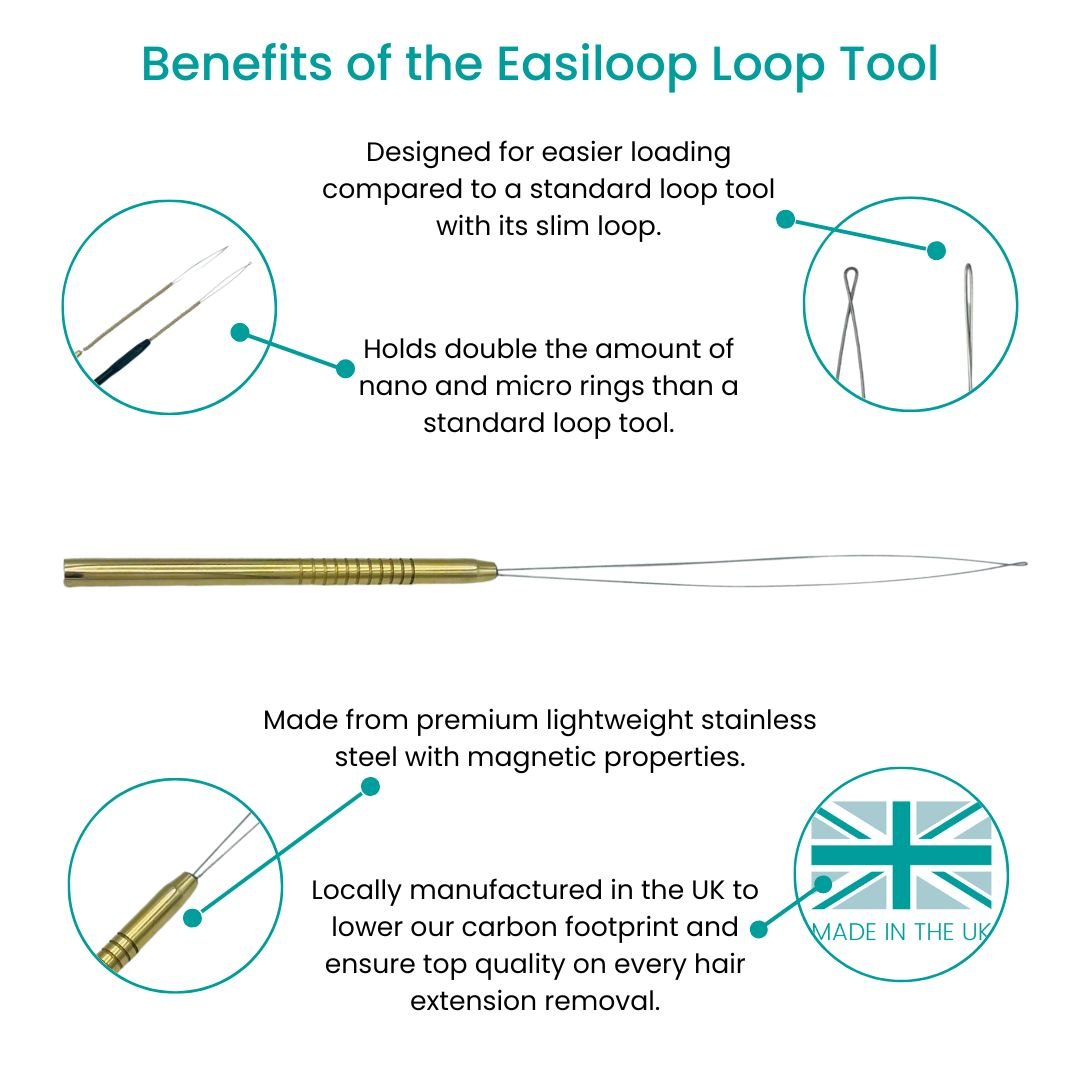 Benefits of the Easiloop Loop Tool

Designed for easier loading compared to a standard loop tool with its slim loop.

Holds double the amount of nano and micro rings than a standard loop tool.

Made from premium lightweight stainless steel with magnetic properties.

Locally manufactured in the UK to lower our carbon footprint and ensure top quality on every hair extension removal.

MADE IN THE UK